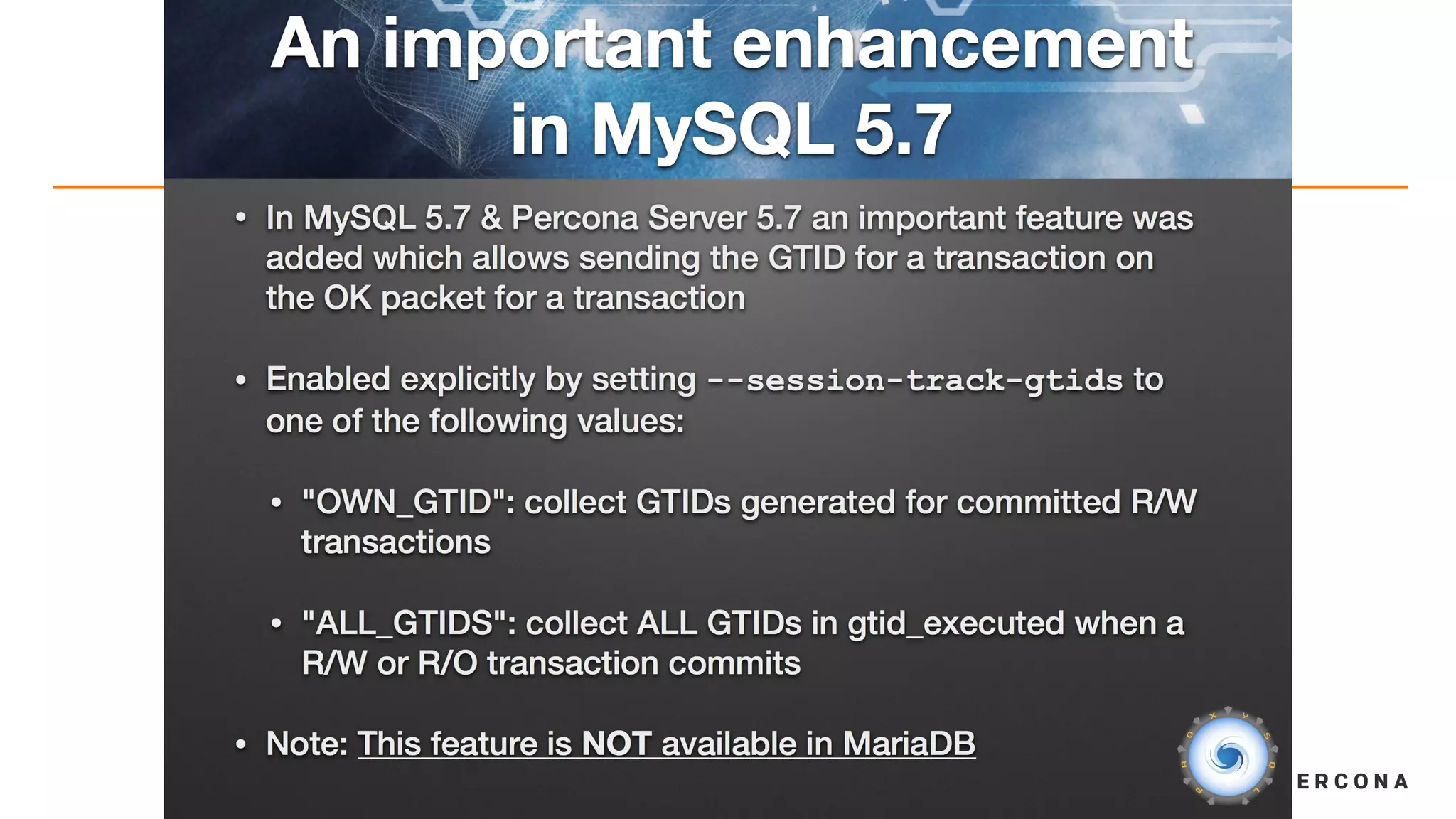 An important enhancement in MySQL 5.7

• In MySQL 5.7 & Percona Server 5.7 an important feature was added which allows sending the GTID for a transaction on the OK packet for a transaction

• Enabled explicitly by setting --session-track-gtids to one of the following values:

• "OWN_GTID": collect GTIDs generated for committed R/W transactions

• "ALL_GTIDS": collect ALL GTIDs in gtid_executed when a R/W or R/O transaction commits

• Note: This feature is NOT available in MariaDB

PROXYSQL

ERCONA